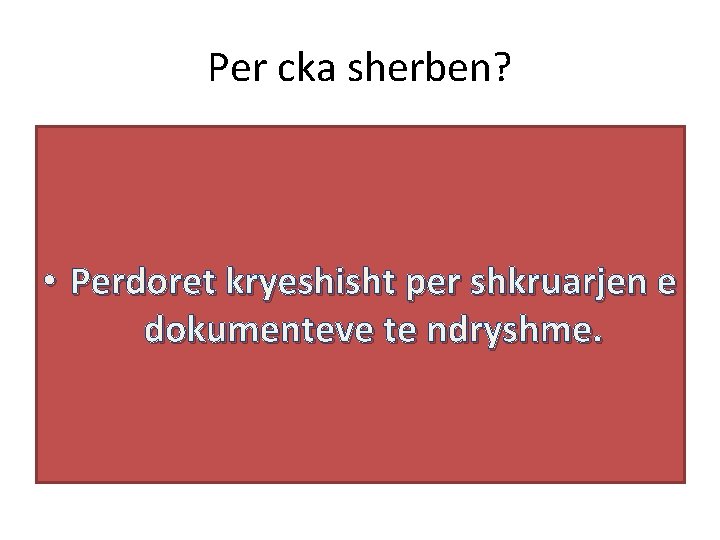 Per cka sherben?

• Perdoret kryeshisht per shkruarjen e dokumenteve te ndryshme.